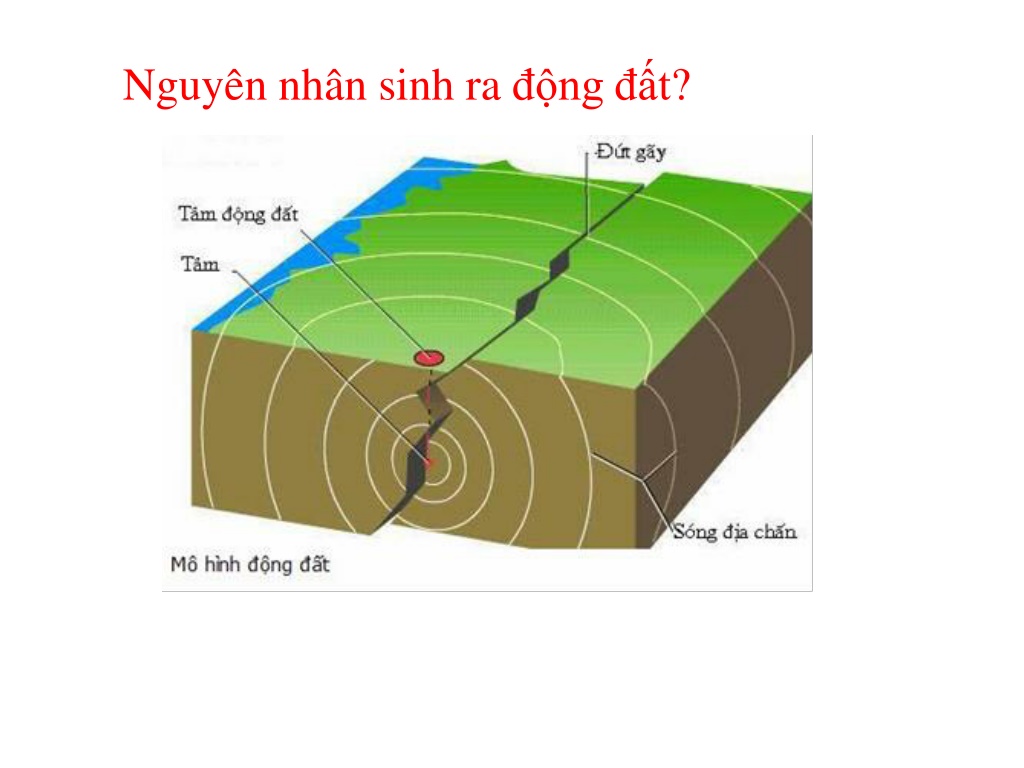 Nguyên nhân sinh ra động đất?

Đứt gãy

Tâm động đất

Tâm

Sóng địa chấn

Mô hình động đất